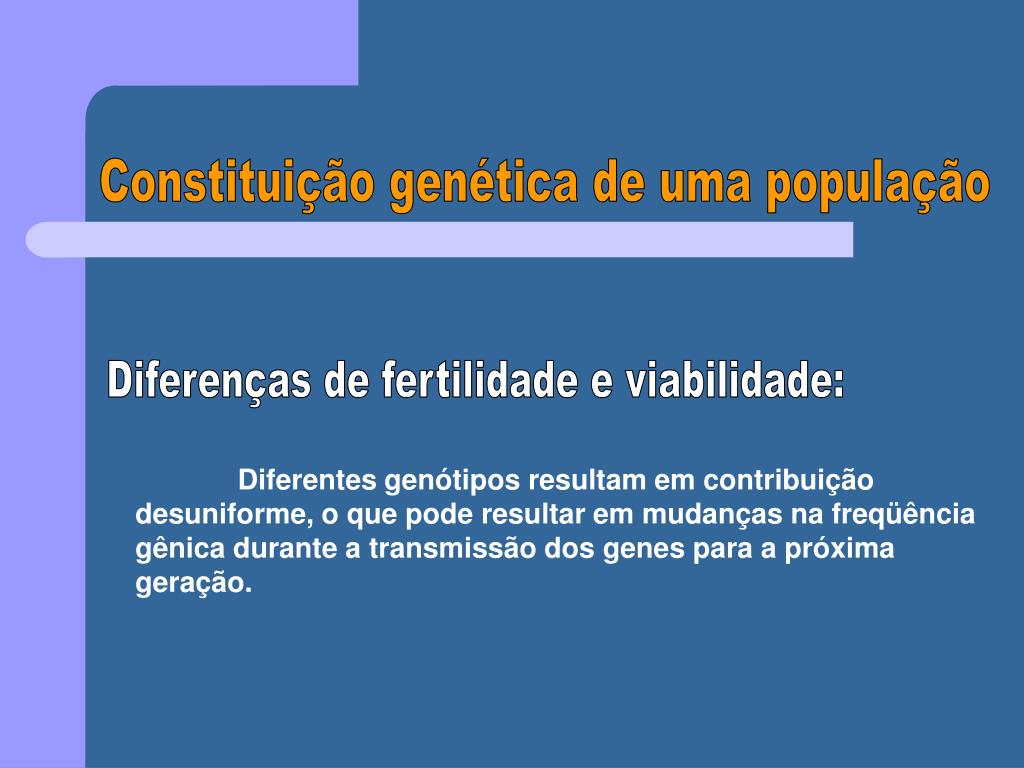 Constituição genética de uma população

Diferenças de fertilidade e viabilidade:

Diferentes genótipos resultam em contribuição desuniforme, o que pode resultar em mudanças na freqüência gênica durante a transmissão dos genes para a próxima geração.